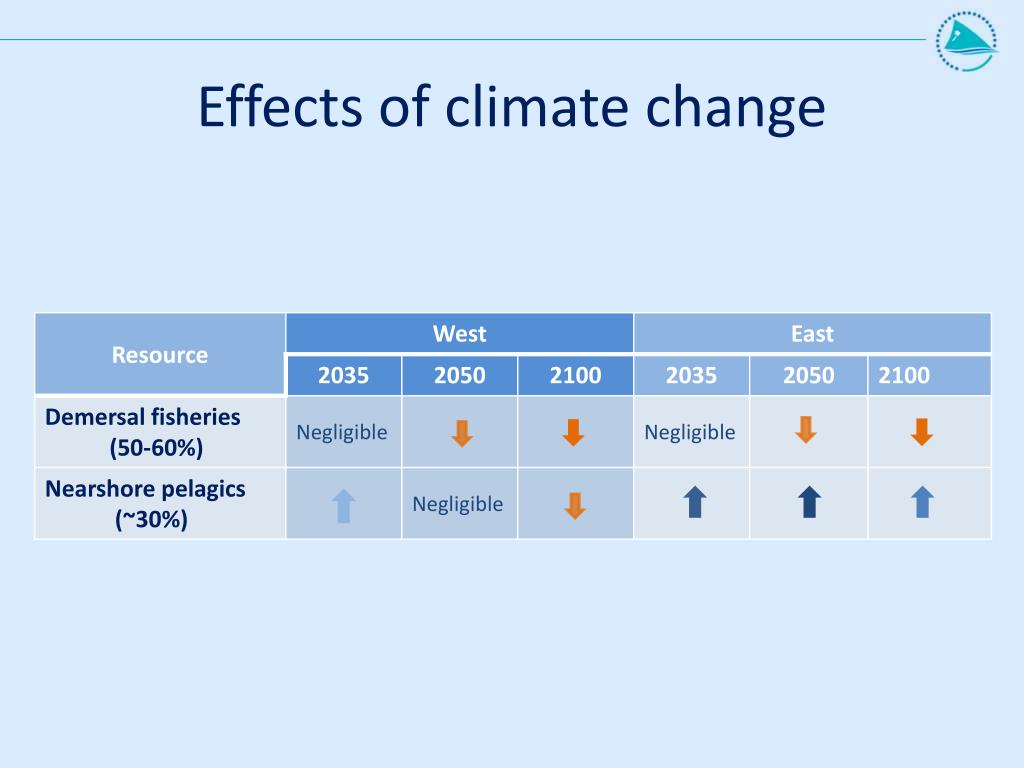 Effects of climate change

| Resource | West | | | East | | |
|---|---|---|---|---|---|---|
| | 2035 | 2050 | 2100 | 2035 | 2050 | 2100 |
| Demersal fisheries (50-60%) | Negligible | | | Negligible | | |
| Nearshore pelagics (~30%) | | Negligible | | | | |